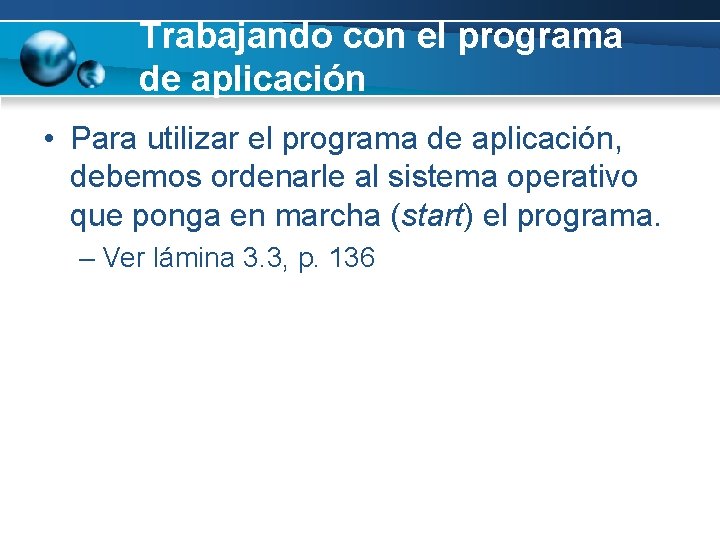 Trabajando con el programa de aplicación

• Para utilizar el programa de aplicación, debemos ordenarle al sistema operativo que ponga en marcha (start) el programa.

– Ver lámina 3.3, p. 136